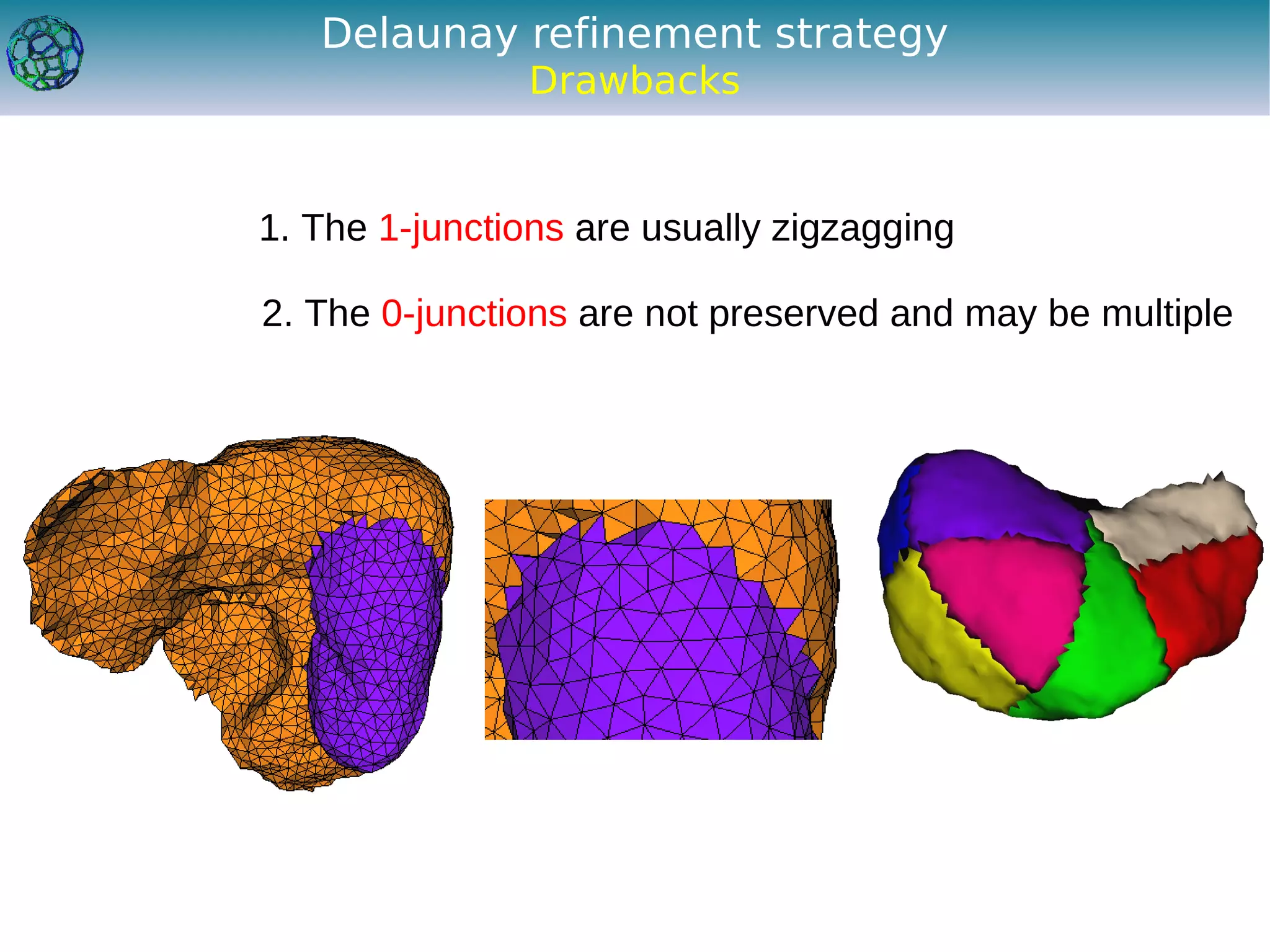 Delaunay refinement strategy
Drawbacks

1. The 1-junctions are usually zigzagging

2. The 0-junctions are not preserved and may be multiple